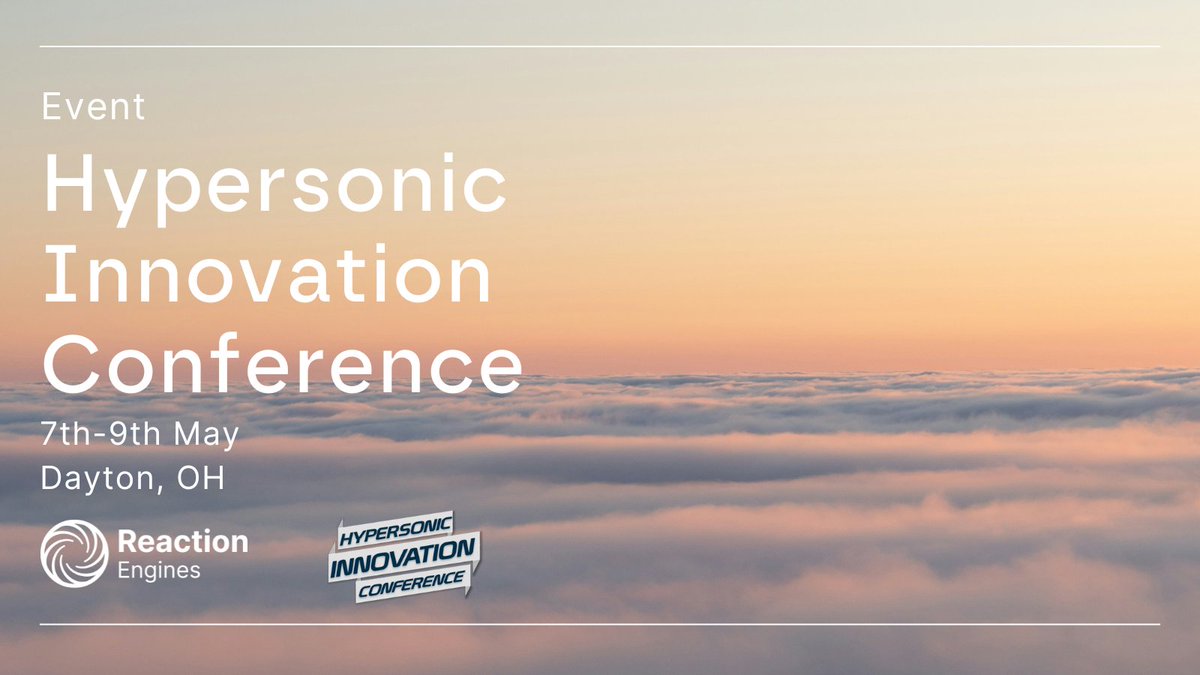 Event

Hypersonic Innovation Conference

7th-9th May
Dayton, OH

Reaction Engines

HYPERSONIC INNOVATION CONFERENCE